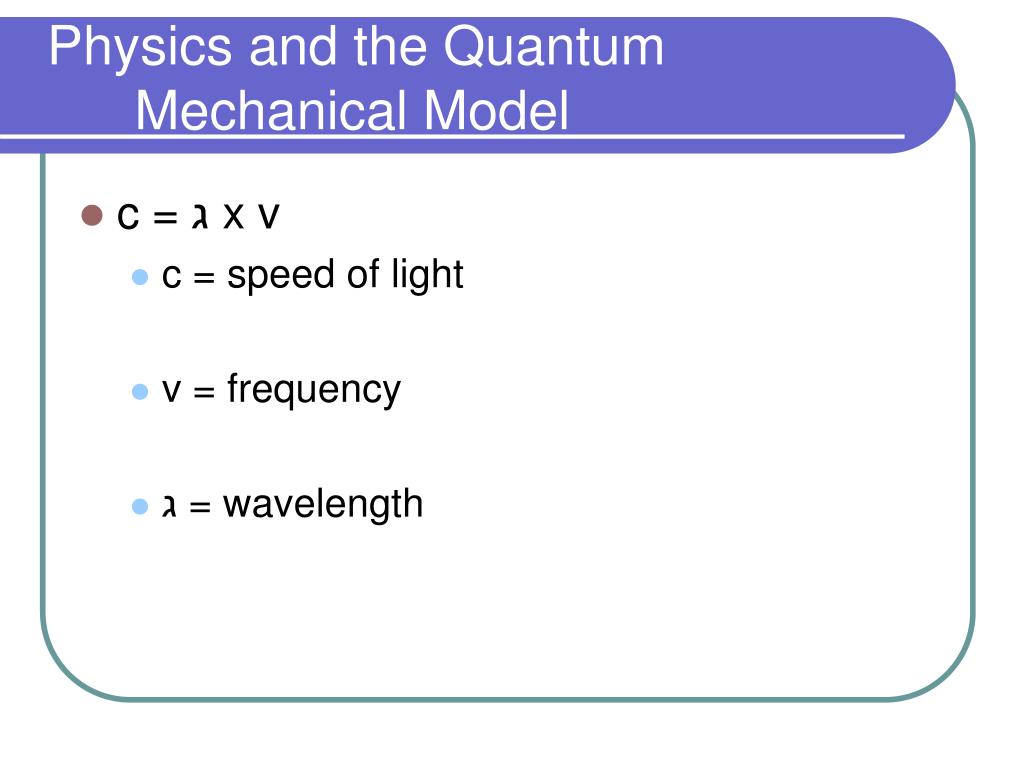 Physics and the Quantum Mechanical Model

c = ג x v

c = speed of light

v = frequency

ג = wavelength